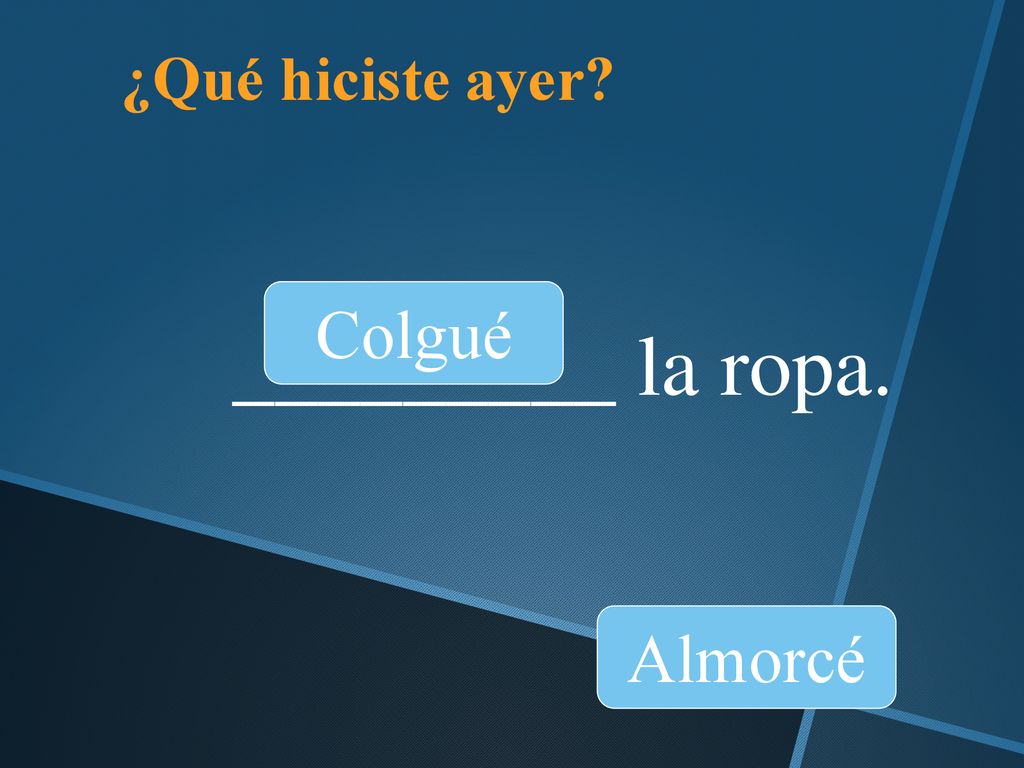 ¿Qué hiciste ayer?

Colgué

__________ la ropa.

Almorcé